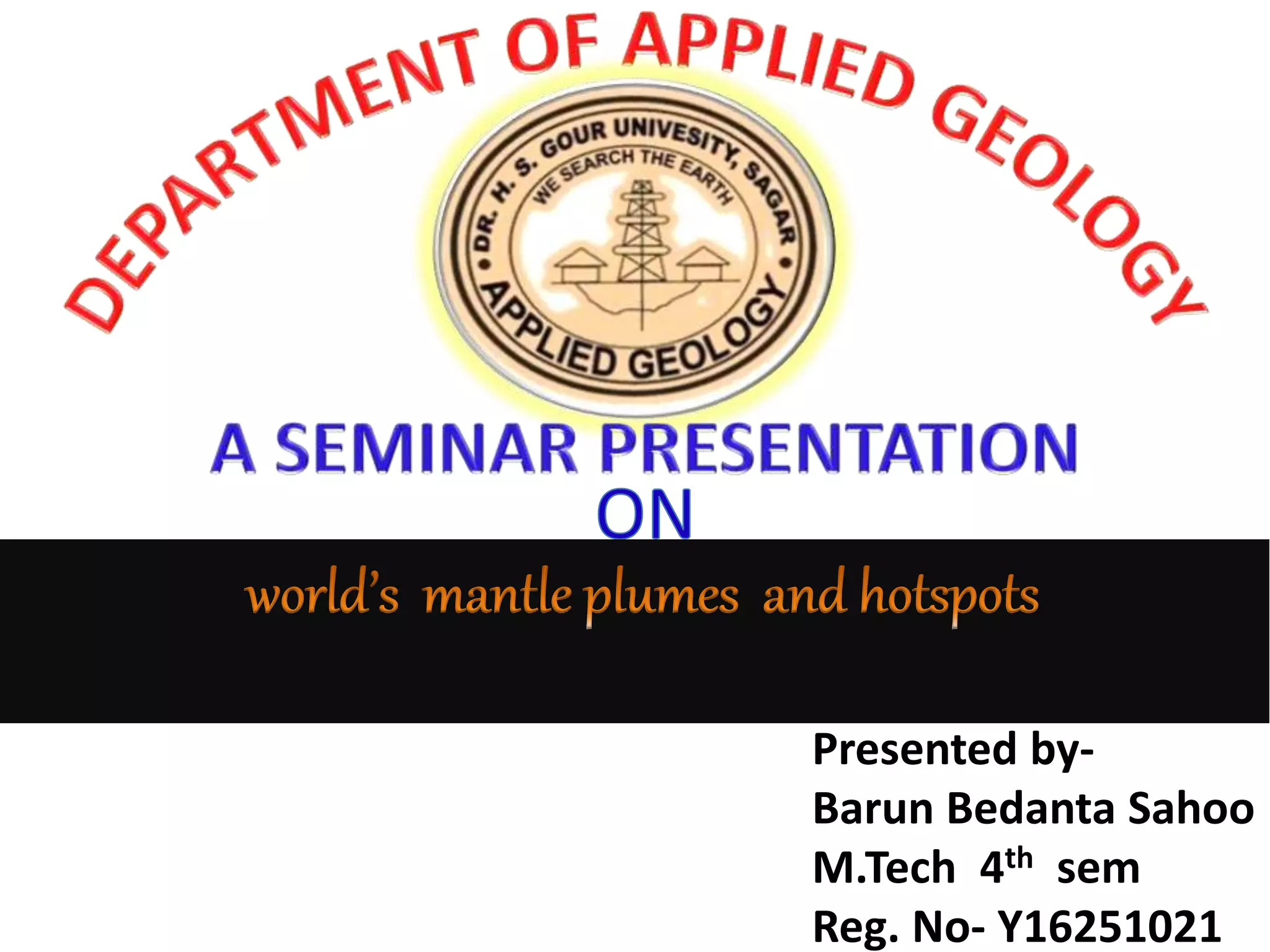 DEPARTMENT OF APPLIED GEOLOGY

DR. H. S. GOUR UNIVESITY, SAGAR
WE SEARCH THE EARTH
APPLIED GEOLOGY

A SEMINAR PRESENTATION
ON

world's mantle plumes and hotspots

Presented by-
Barun Bedanta Sahoo
M.Tech 4$^{th}$ sem
Reg. No- Y16251021